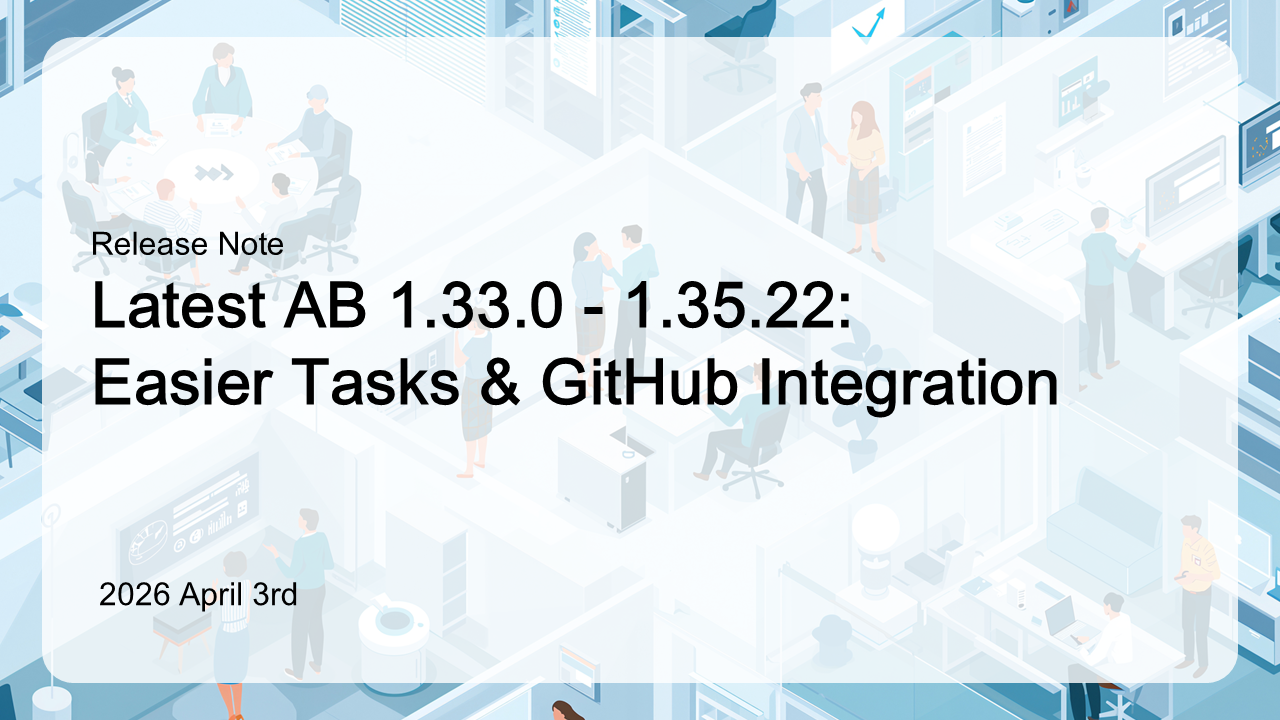 Release Note

Latest AB 1.33.0 - 1.35.22:
Easier Tasks & GitHub Integration

2026 April 3rd